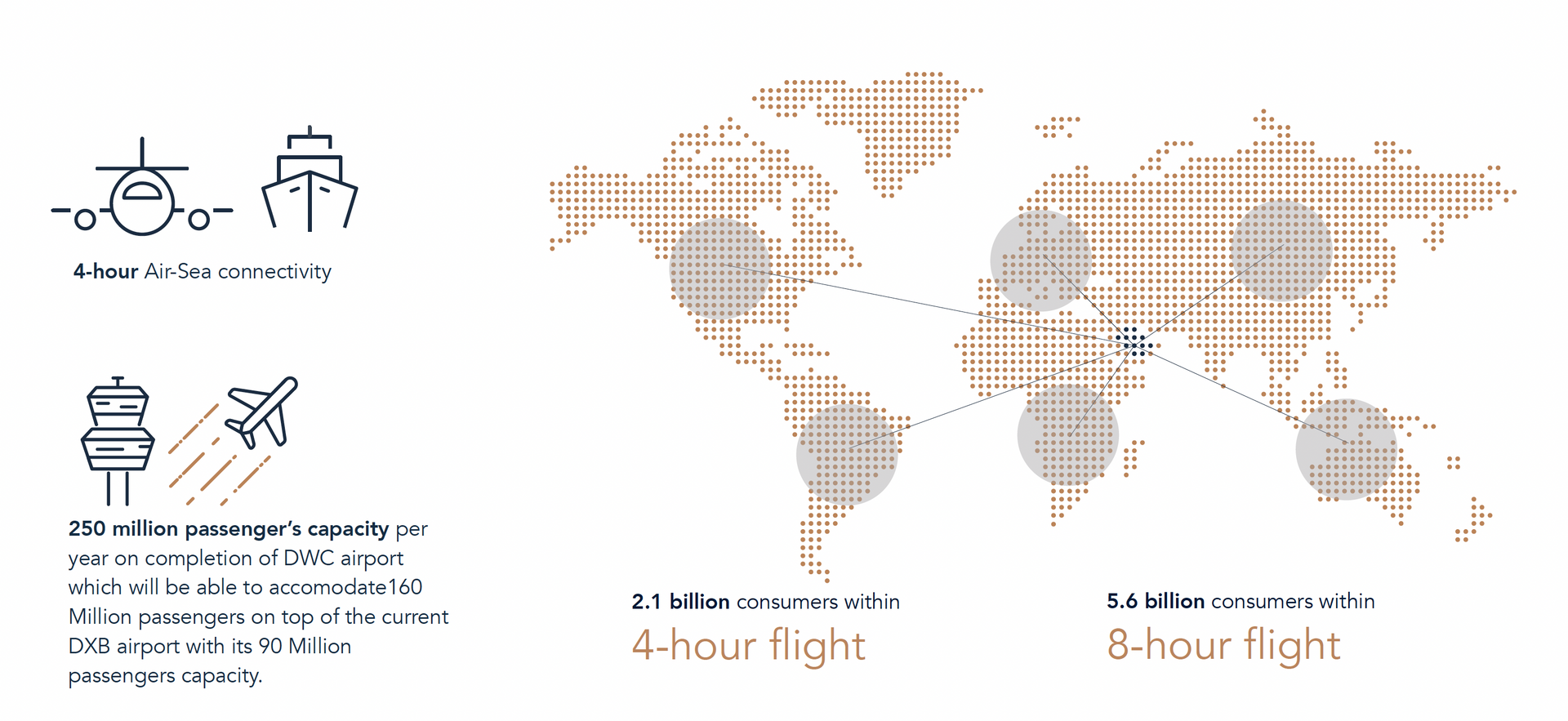 4-hour Air-Sea connectivity

250 million passenger's capacity per year on completion of DWC airport which will be able to accomodate160 Million passengers on top of the current DXB airport with its 90 Million passengers capacity.

2.1 billion consumers within
4-hour flight

5.6 billion consumers within
8-hour flight